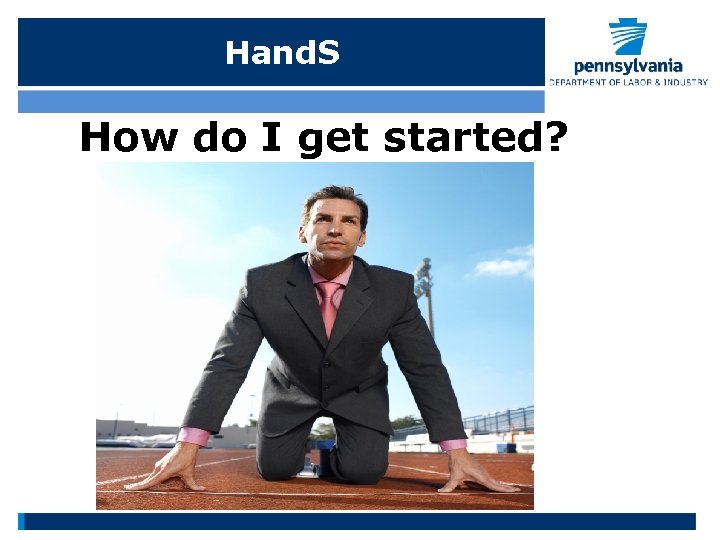 HandS

pennsylvania
DEPARTMENT OF LABOR & INDUSTRY

How do I get started?